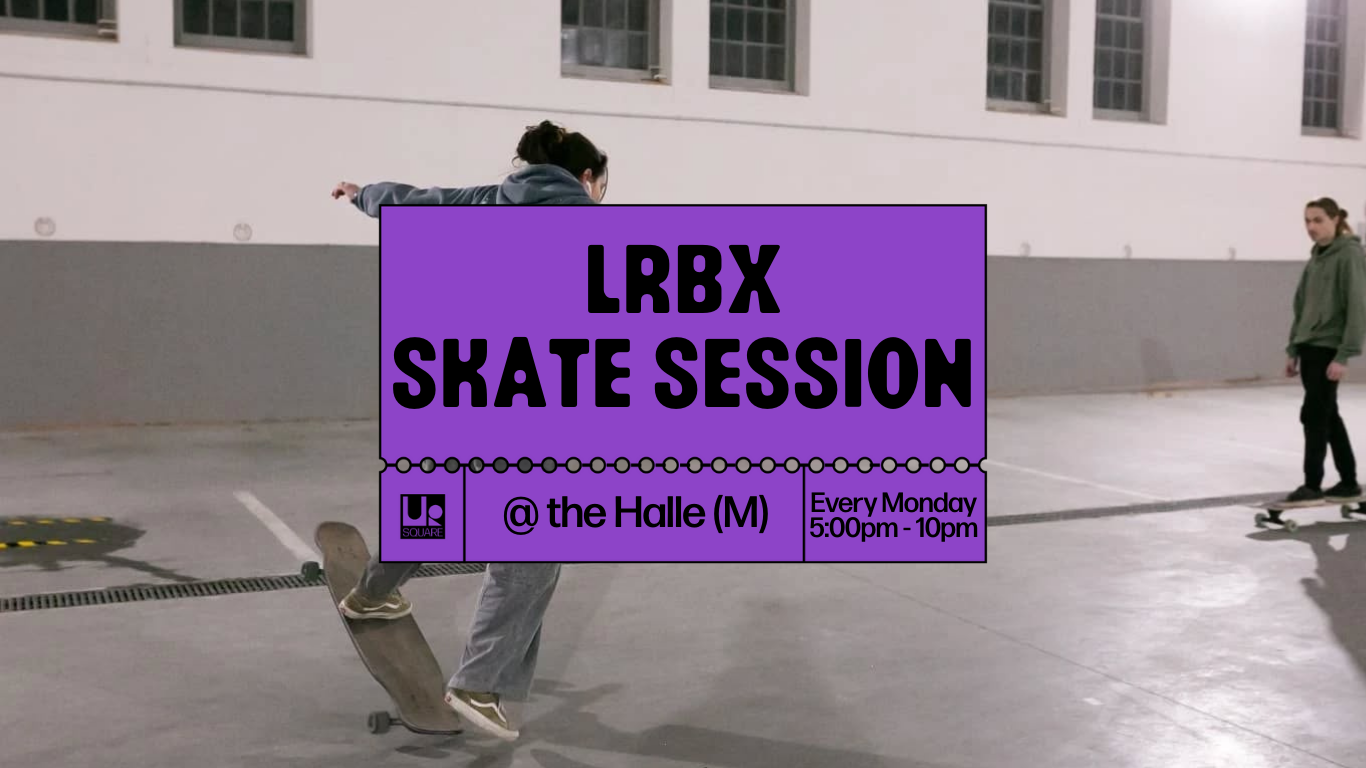 LRBX
SKATE SESSION

U SQUARE

@ the Halle (M)

Every Monday
5:00pm - 10pm